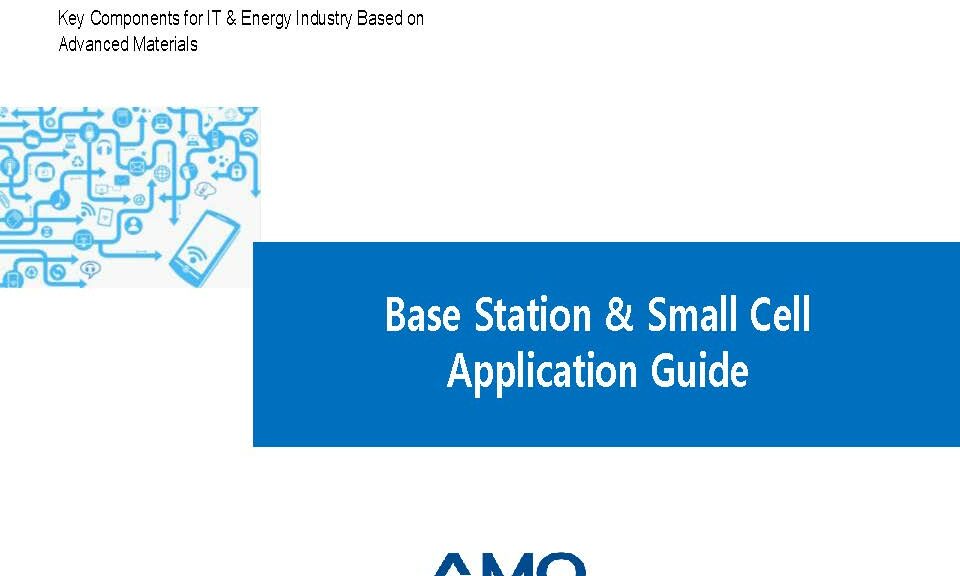 Key Components for IT & Energy Industry Based on Advanced Materials

Base Station & Small Cell Application Guide

AMO